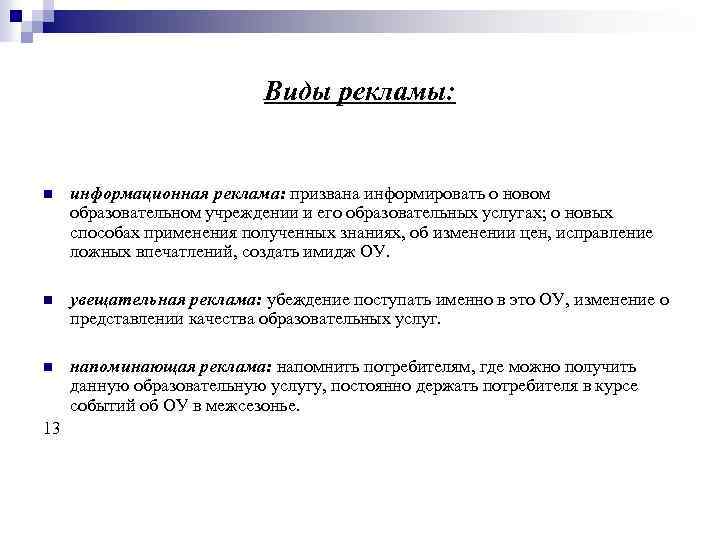 Виды рекламы:

информационная реклама: призвана информировать о новом образовательном учреждении и его образовательных услугах; о новых способах применения полученных знаниях, об изменении цен, исправление ложных впечатлений, создать имидж ОУ.

увещательная реклама: убеждение поступать именно в это ОУ, изменение о представлении качества образовательных услуг.

напоминающая реклама: напомнить потребителям, где можно получить данную образовательную услугу, постоянно держать потребителя в курсе событий об ОУ в межсезонье.

13